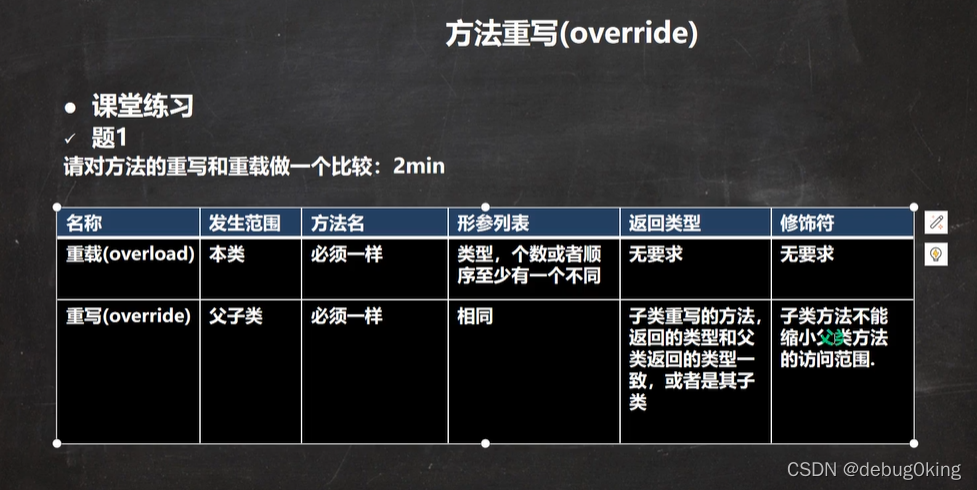 方法重写(override)

● 课堂练习
✓ 题1
请对方法的重写和重载做一个比较：2min

| 名称 | 发生范围 | 方法名 | 形参列表 | 返回类型 | 修饰符 |
|---|---|---|---|---|---|
| 重载(overload) | 本类 | 必须一样 | 类型，个数或者顺序至少有一个不同 | 无要求 | 无要求 |
| 重写(override) | 父子类 | 必须一样 | 相同 | 子类重写的方法，返回的类型和父类返回的类型一致，或者是其子类 | 子类方法不能缩小父类方法的访问范围. |

CSDN @debug0king